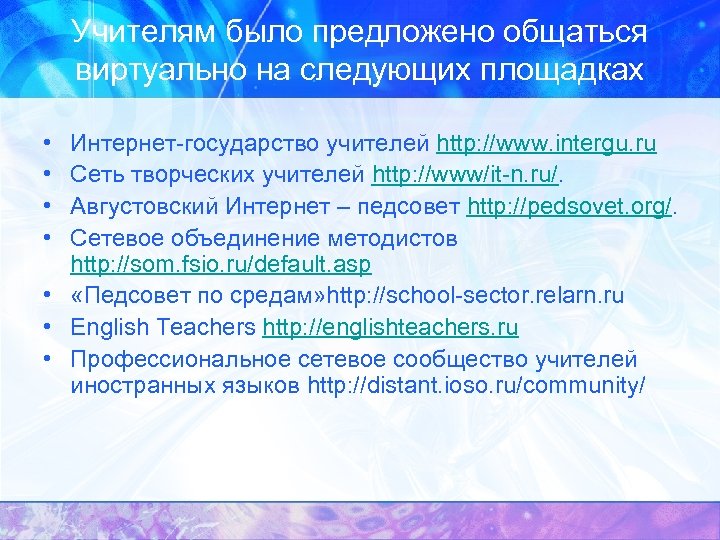 Учителям было предложено общаться виртуально на следующих площадках

• Интернет-государство учителей http://www.intergu.ru
• Сеть творческих учителей http://www/it-n.ru/.
• Августовский Интернет – педсовет http://pedsovet.org/.
• Сетевое объединение методистов http://som.fsio.ru/default.asp
• «Педсовет по средам»http://school-sector.relarn.ru
• English Teachers http://englishteachers.ru
• Профессиональное сетевое сообщество учителей иностранных языков http://distant.ioso.ru/community/